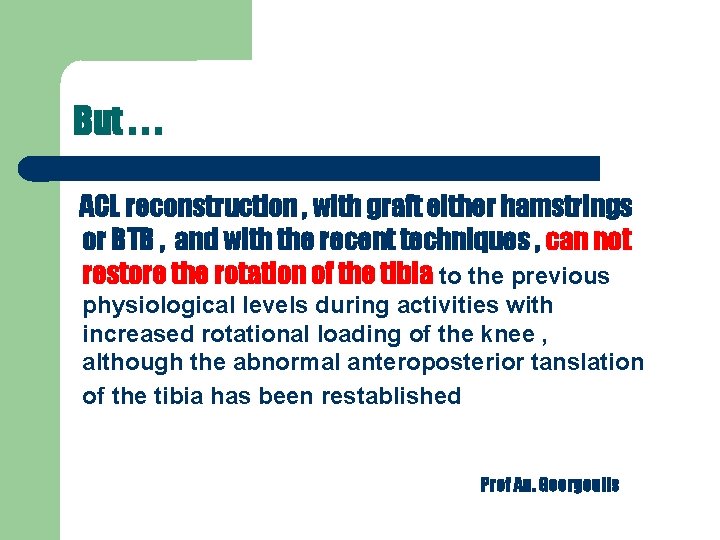 But . . .

ACL reconstruction , with graft either hamstrings or BTB , and with the recent techniques , can not restore the rotation of the tibia to the previous physiological levels during activities with increased rotational loading of the knee , although the abnormal anteroposterior tanslation of the tibia has been restablished

Prof An. Georgoulis